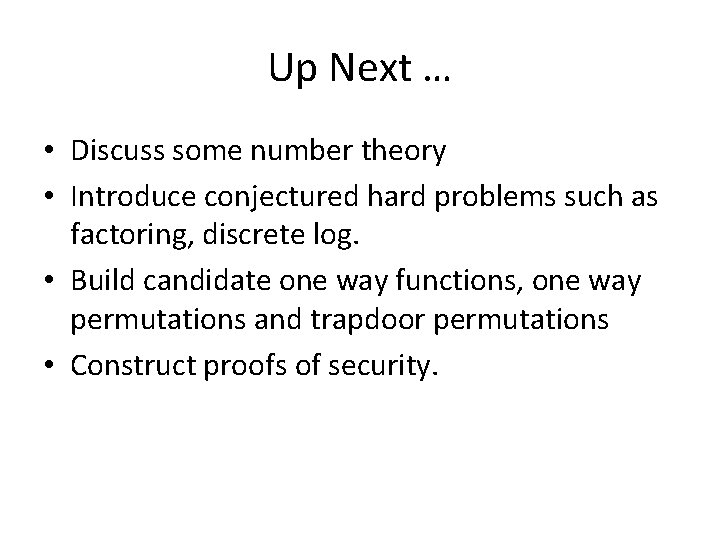 Up Next …

• Discuss some number theory
• Introduce conjectured hard problems such as factoring, discrete log.
• Build candidate one way functions, one way permutations and trapdoor permutations
• Construct proofs of security.